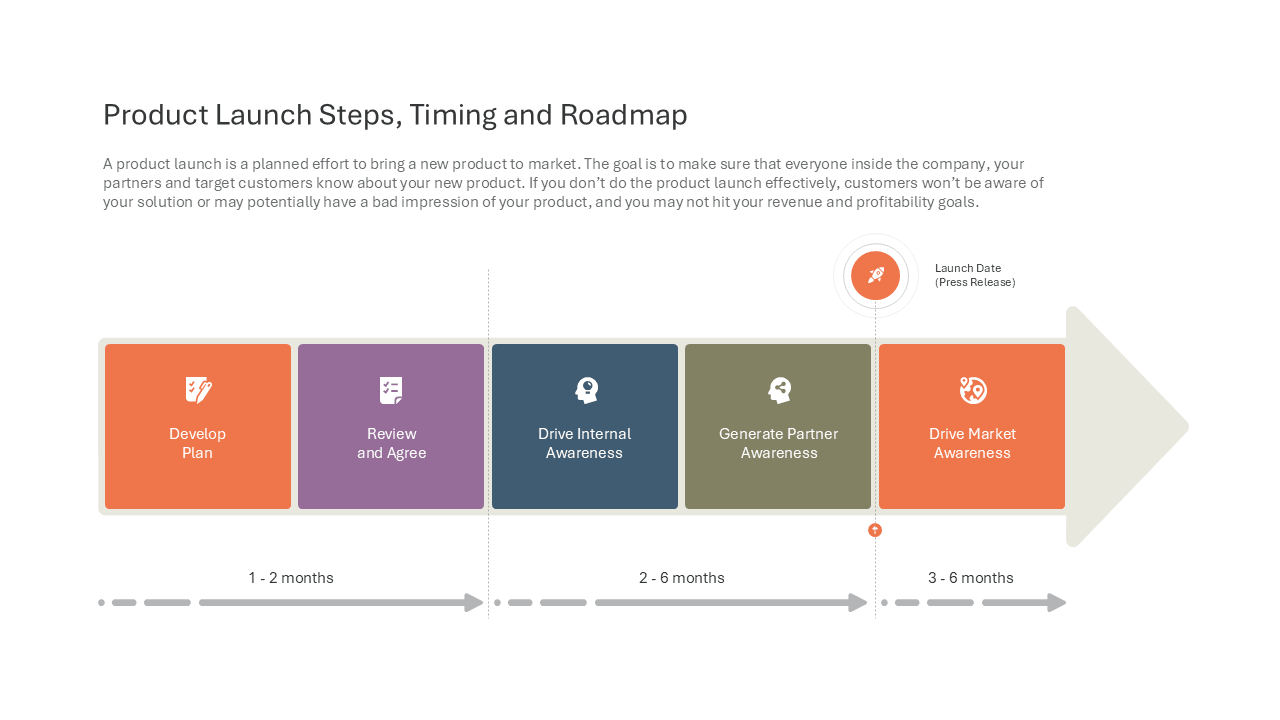 Product Launch Steps, Timing and Roadmap

A product launch is a planned effort to bring a new product to market. The goal is to make sure that everyone inside the company, your partners and target customers know about your new product. If you don't do the product launch effectively, customers won't be aware of your solution or may potentially have a bad impression of your product, and you may not hit your revenue and profitability goals.

Launch Date
(Press Release)

Develop
Plan

Review
and Agree

Drive Internal
Awareness

Generate Partner
Awareness

Drive Market
Awareness

1 - 2 months

2 - 6 months

3 - 6 months